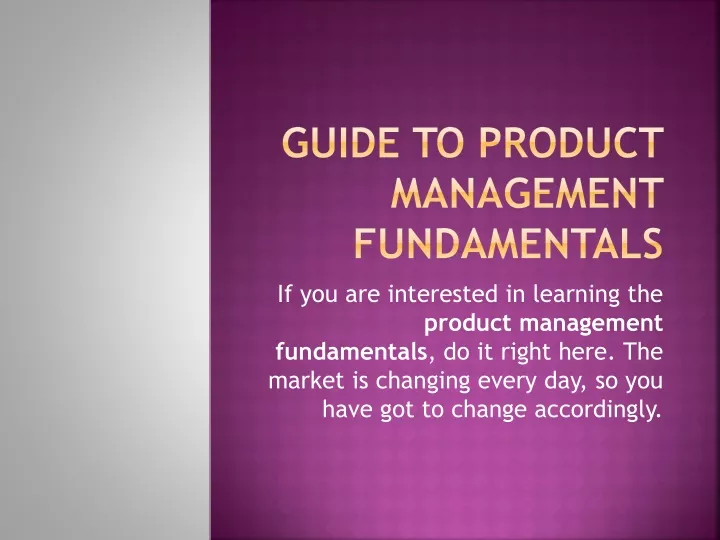 GUIDE TO PRODUCT MANAGEMENT FUNDAMENTALS

If you are interested in learning the product management fundamentals, do it right here. The market is changing every day, so you have got to change accordingly.